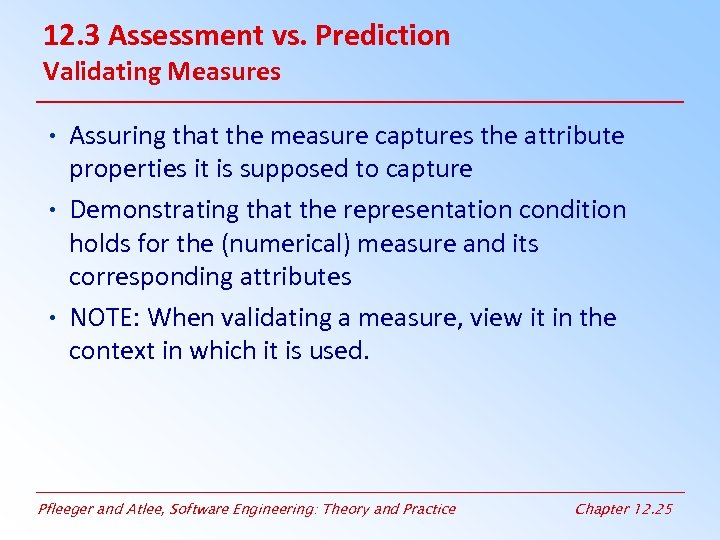 12.3 Assessment vs. Prediction
Validating Measures

• Assuring that the measure captures the attribute properties it is supposed to capture
• Demonstrating that the representation condition holds for the (numerical) measure and its corresponding attributes
• NOTE: When validating a measure, view it in the context in which it is used.

Pfleeger and Atlee, Software Engineering: Theory and Practice

Chapter 12.25